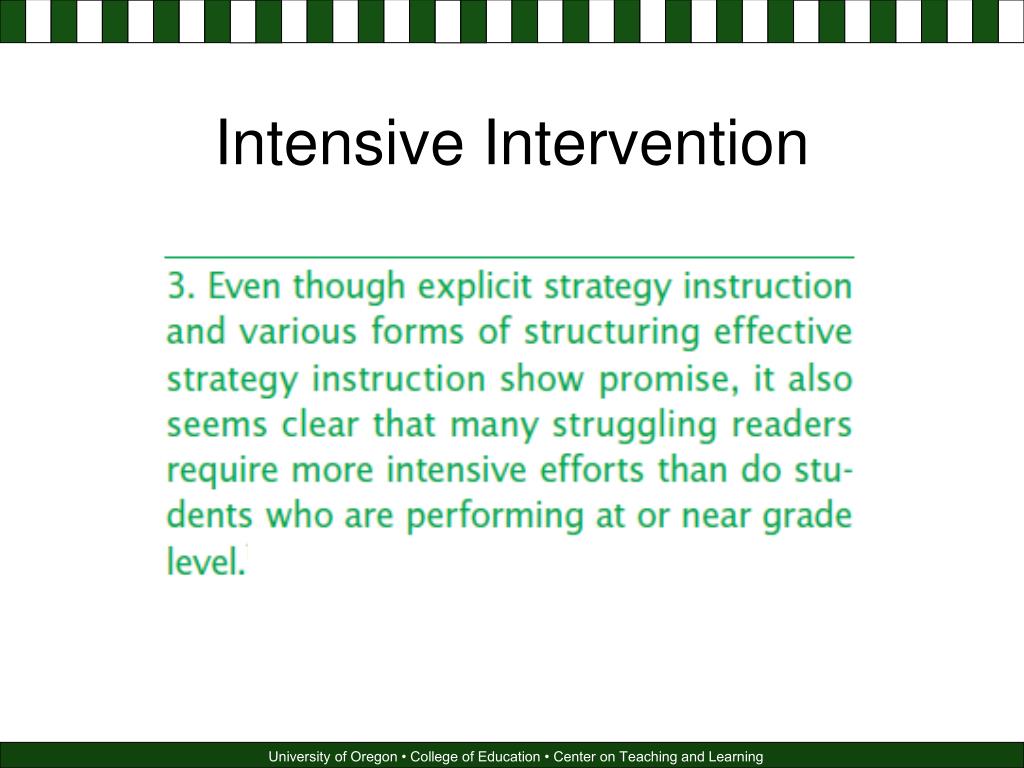 Intensive Intervention

3. Even though explicit strategy instruction and various forms of structuring effective strategy instruction show promise, it also seems clear that many struggling readers require more intensive efforts than do students who are performing at or near grade level.

University of Oregon • College of Education • Center on Teaching and Learning